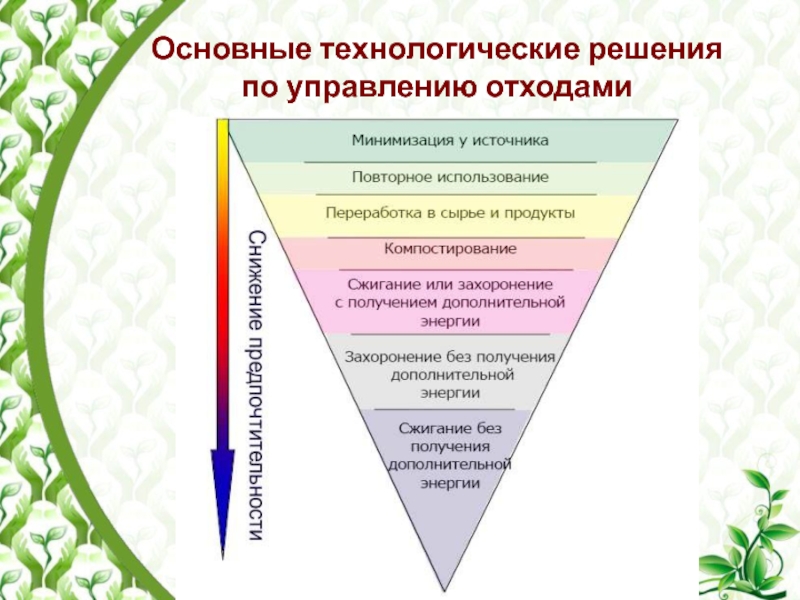 Основные технологические решения по управлению отходами

Снижение предпочтительности

Минимизация у источника

Повторное использование

Переработка в сырье и продукты

Компостирование

Сжигание или захоронение с получением дополнительной энергии

Захоронение без получения дополнительной энергии

Сжигание без получения дополнительной энергии